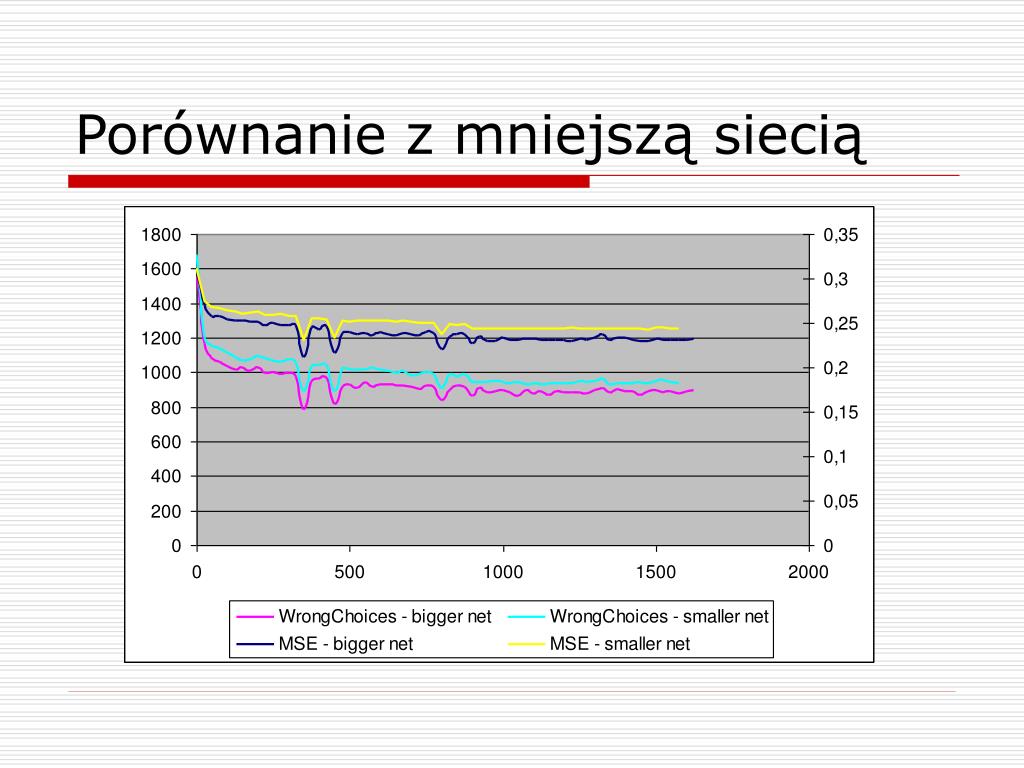 Porównanie z mniejszą siecią

1800
1600
1400
1200
1000
800
600
400
200
0

0,35
0,3
0,25
0,2
0,15
0,1
0,05
0

0
500
1000
1500
2000

WrongChoices - bigger net
WrongChoices - smaller net
MSE - bigger net
MSE - smaller net